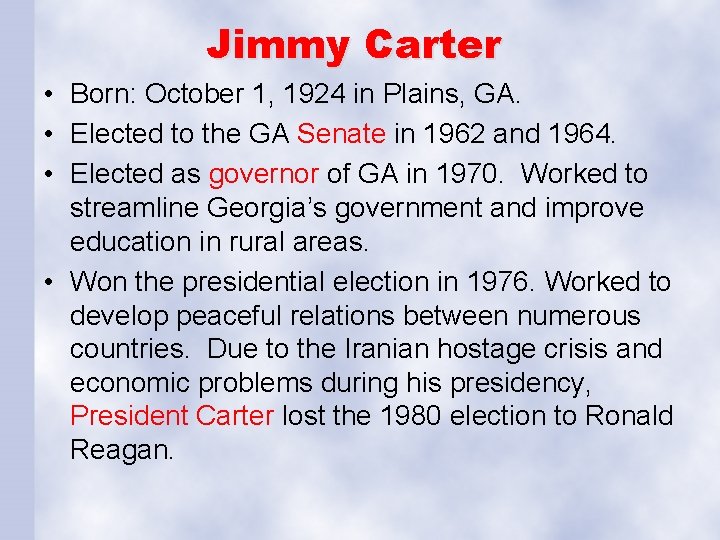 Jimmy Carter

• Born: October 1, 1924 in Plains, GA.
• Elected to the GA Senate in 1962 and 1964.
• Elected as governor of GA in 1970. Worked to streamline Georgia's government and improve education in rural areas.
• Won the presidential election in 1976. Worked to develop peaceful relations between numerous countries. Due to the Iranian hostage crisis and economic problems during his presidency, President Carter lost the 1980 election to Ronald Reagan.